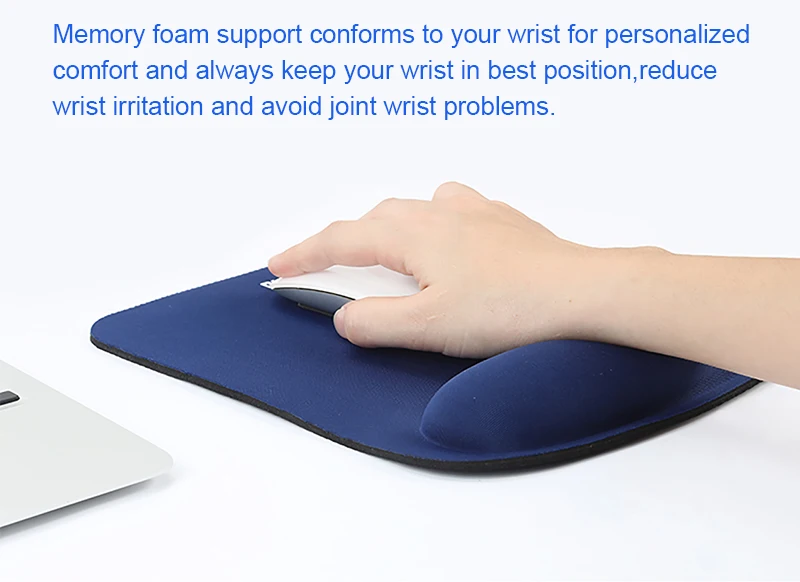 Memory foam support conforms to your wrist for personalized comfort and always keep your wrist in best position,reduce wrist irritation and avoid joint wrist problems.